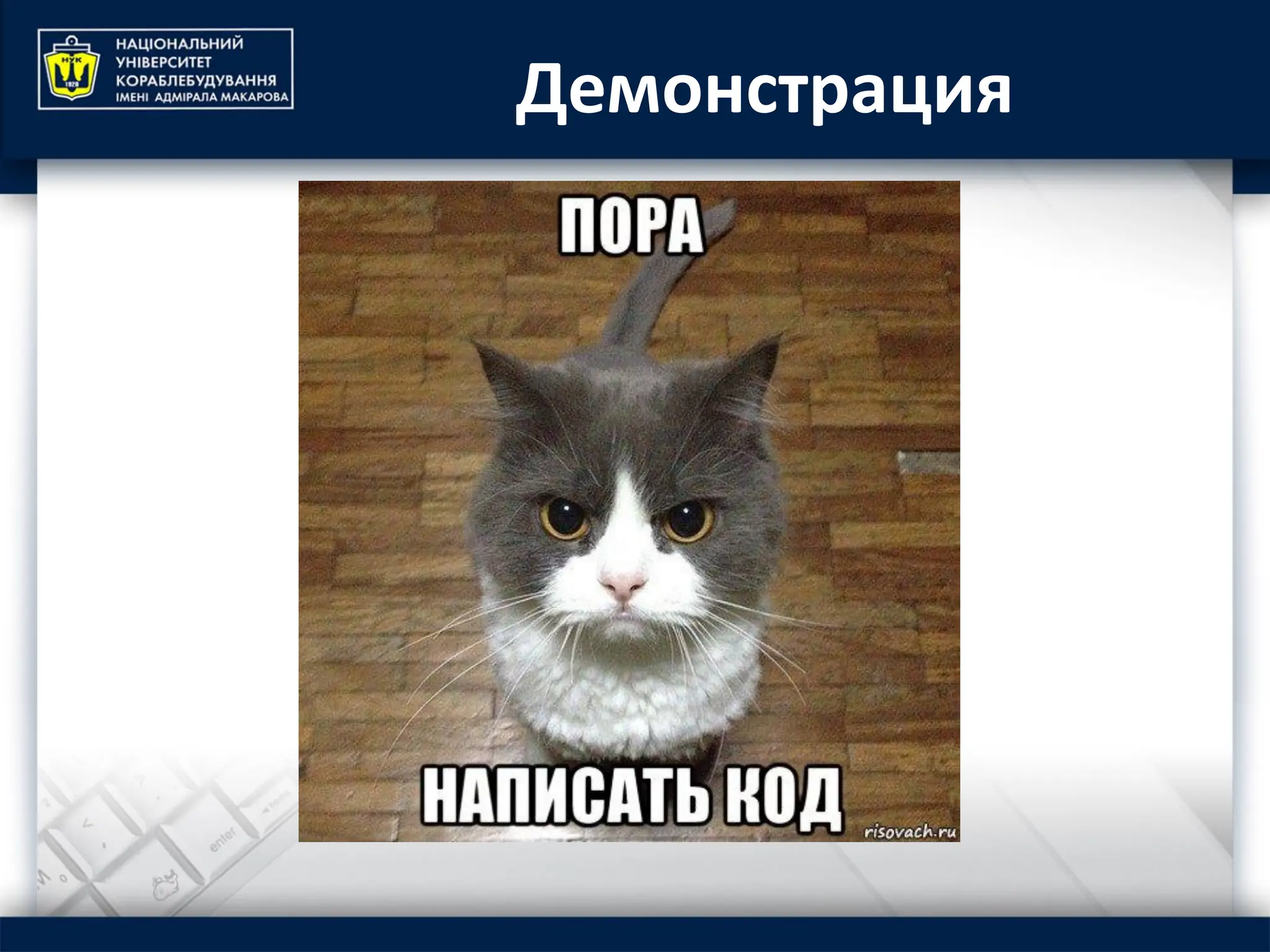 НУК
1920
НАЦІОНАЛЬНИЙ УНІВЕРСИТЕТ КОРАБЛЕБУДУВАННЯ ІМЕНІ АДМІРАЛА МАКАРОВА

Демонстрация

ПОРА

НАПИСАТЬ КОД

risovach.ru

enter